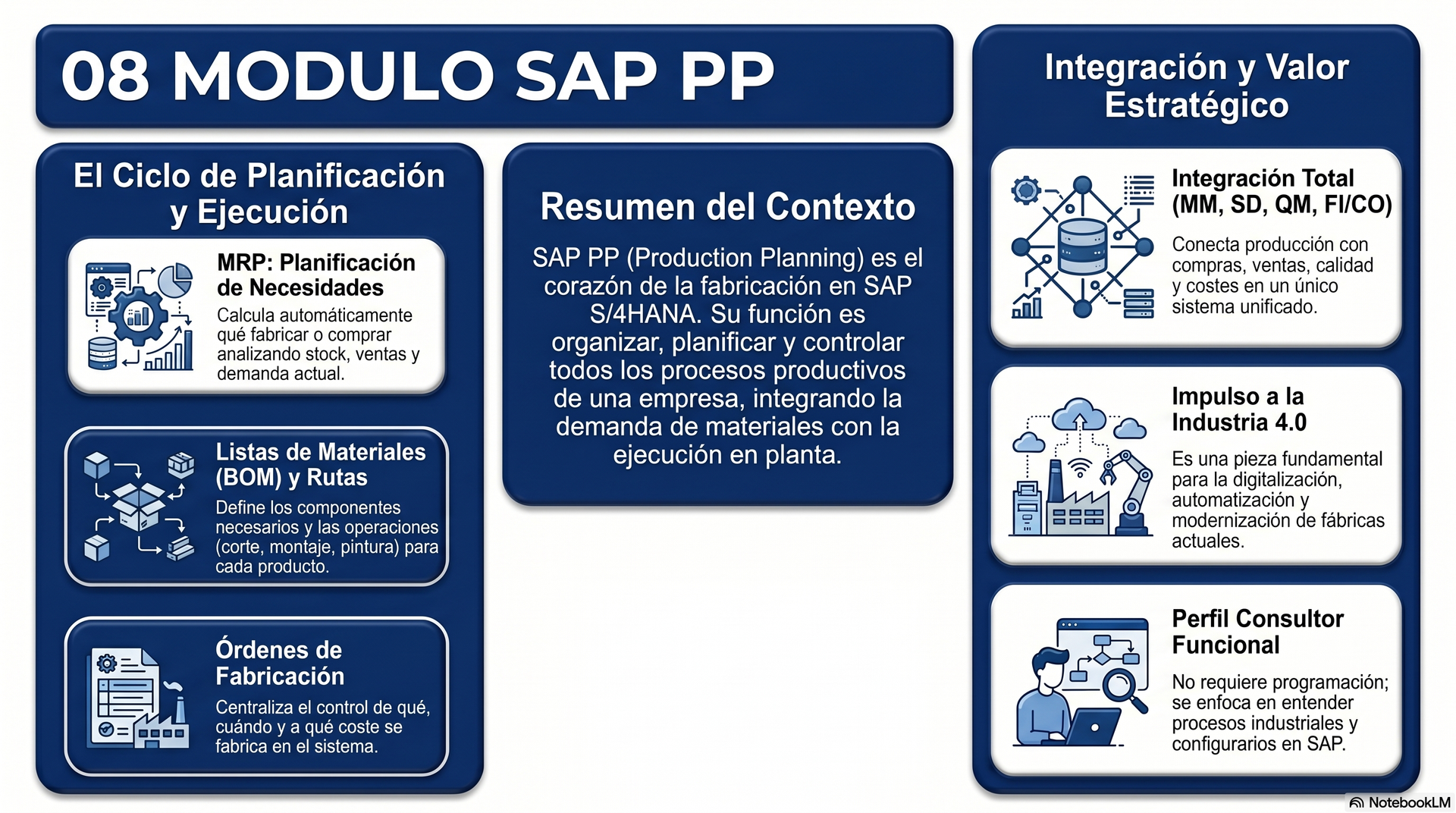 08 MODULO SAP PP

El Ciclo de Planificación y Ejecución

MRP: Planificación de Necesidades
Calcula automáticamente qué fabricar o comprar analizando stock, ventas y demanda actual.

Listas de Materiales (BOM) y Rutas
Define los componentes necesarios y las operaciones (corte, montaje, pintura) para cada producto.

Órdenes de Fabricación
Centraliza el control de qué, cuándo y a qué coste se fabrica en el sistema.

Resumen del Contexto

SAP PP (Production Planning) es el corazón de la fabricación en SAP S/4HANA. Su función es organizar, planificar y controlar todos los procesos productivos de una empresa, integrando la demanda de materiales con la ejecución en planta.

Integración y Valor Estratégico

Integración Total (MM, SD, QM, FI/CO)
Conecta producción con compras, ventas, calidad y costes en un único sistema unificado.

Impulso a la Industria 4.0
Es una pieza fundamental para la digitalización, automatización y modernización de fábricas actuales.

Perfil Consultor Funcional
No requiere programación; se enfoca en entender procesos industriales y configurarios en SAP.

NotebookLM